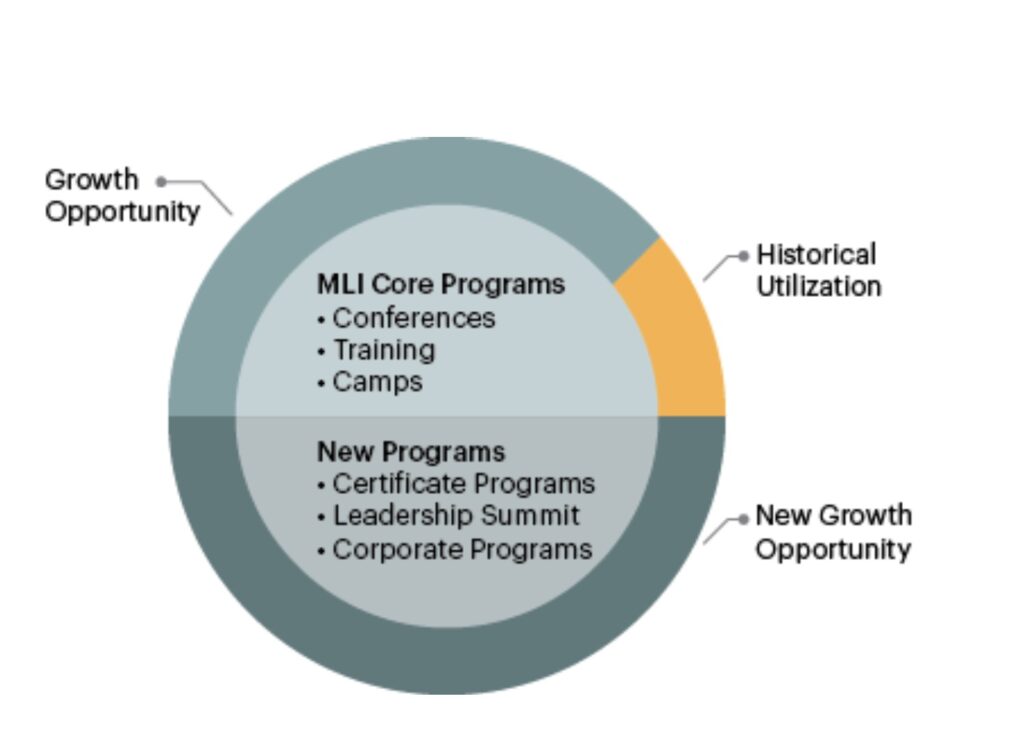 Growth Opportunity

Historical Utilization

MLI Core Programs
• Conferences
• Training
• Camps

New Programs
• Certificate Programs
• Leadership Summit
• Corporate Programs

New Growth Opportunity